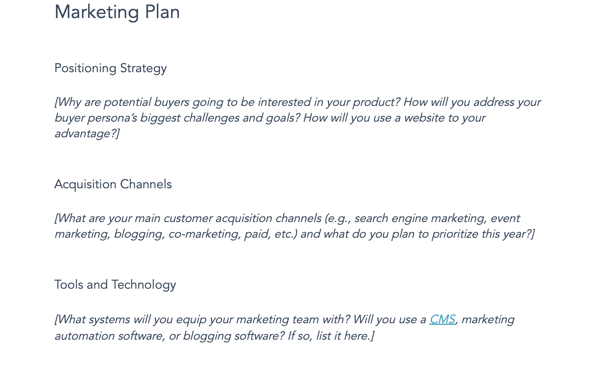 Marketing Plan

Positioning Strategy

[Why are potential buyers going to be interested in your product? How will you address your buyer persona's biggest challenges and goals? How will you use a website to your advantage?]

Acquisition Channels

[What are your main customer acquisition channels (e.g., search engine marketing, event marketing, blogging, co-marketing, paid, etc.) and what do you plan to prioritize this year?]

Tools and Technology

[What systems will you equip your marketing team with? Will you use a CMS, marketing automation software, or blogging software? If so, list it here.]